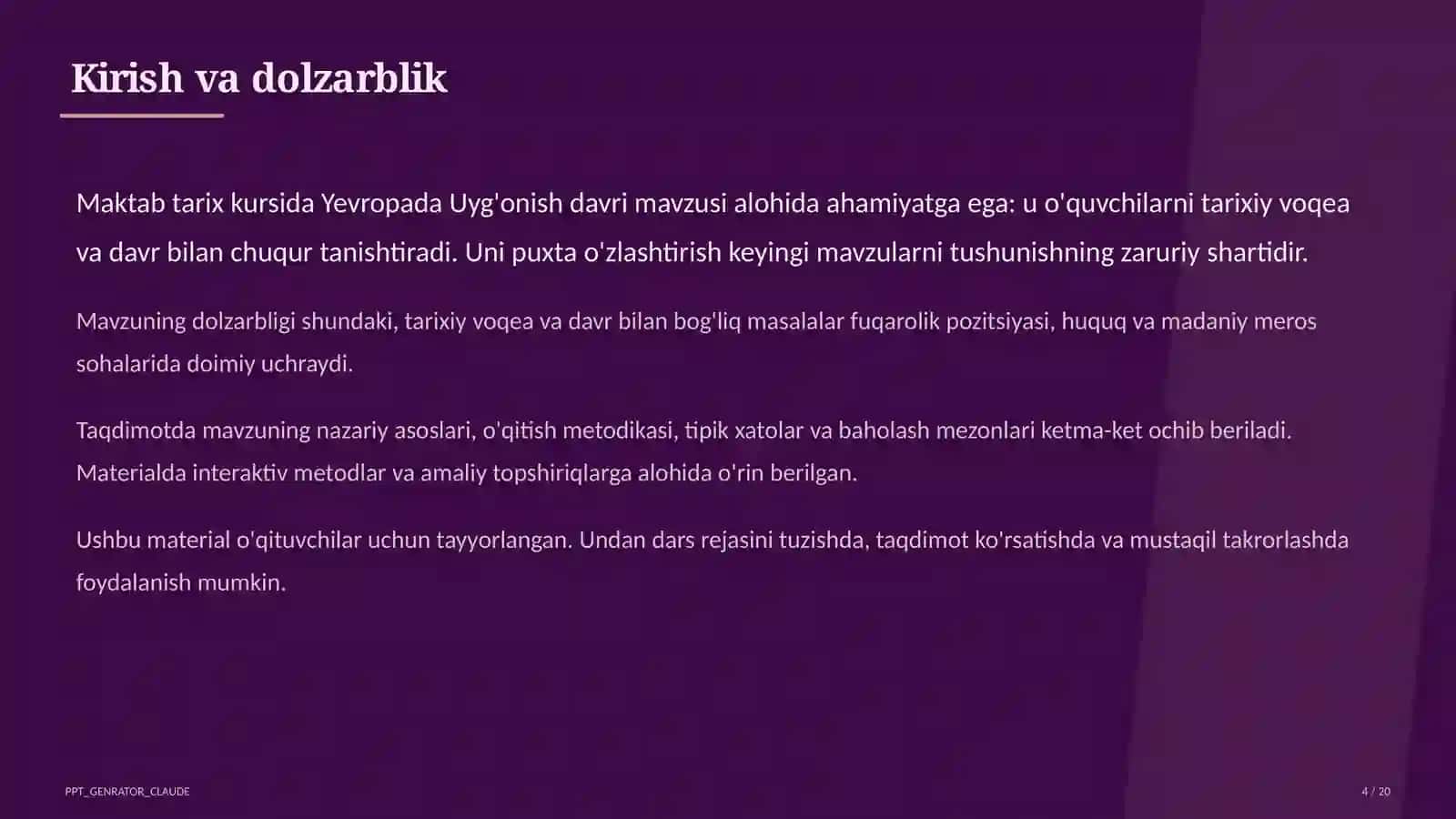 Kirish va dolzarblik

Maktab tarix kursida Yevropada Uyg'onish davri mavzusi alohida ahamiyatga ega: u o'quvchilarni tarixiy voqea va davr bilan chuqur tanishtiradi. Uni puxta o'zlashtirish keyingi mavzularni tushunishning zaruriy shartidir.

Mavzuning dolzarbligi shundaki, tarixiy voqea va davr bilan bog'liq masalalar fuqarolik pozitsiyasi, huquq va madaniy meros sohalarida doimiy uchraydi.

Taqdimotda mavzuning nazariy asoslari, o'qitish metodikasi, tipik xatolar va baholash mezonlari ketma-ket ochib beriladi. Materialda interaktiv metodlar va amaliy topshiriqlarga alohida o'rin berilgan.

Ushbu material o'qituvchilar uchun tayyorlangan. Undan dars rejasini tuzishda, taqdimot ko'rsatishda va mustaqil takrorlashda foydalanish mumkin.

PPT_GENRATOR_CLAUDE

4 / 20